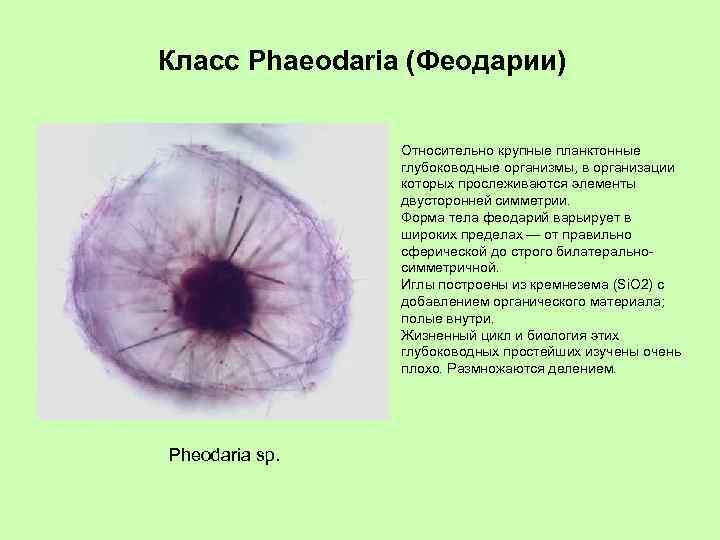 Класс Phaeodaria (Феодарии)

Относительно крупные планктонные глубоководные организмы, в организации которых прослеживаются элементы двусторонней симметрии.
Форма тела феодарий варьирует в широких пределах — от правильно сферической до строго билатерально-симметричной.
Иглы построены из кремнезема (SiO2) с добавлением органического материала; полые внутри.
Жизненный цикл и биология этих глубоководных простейших изучены очень плохо. Размножаются делением.

Pheodaria sp.